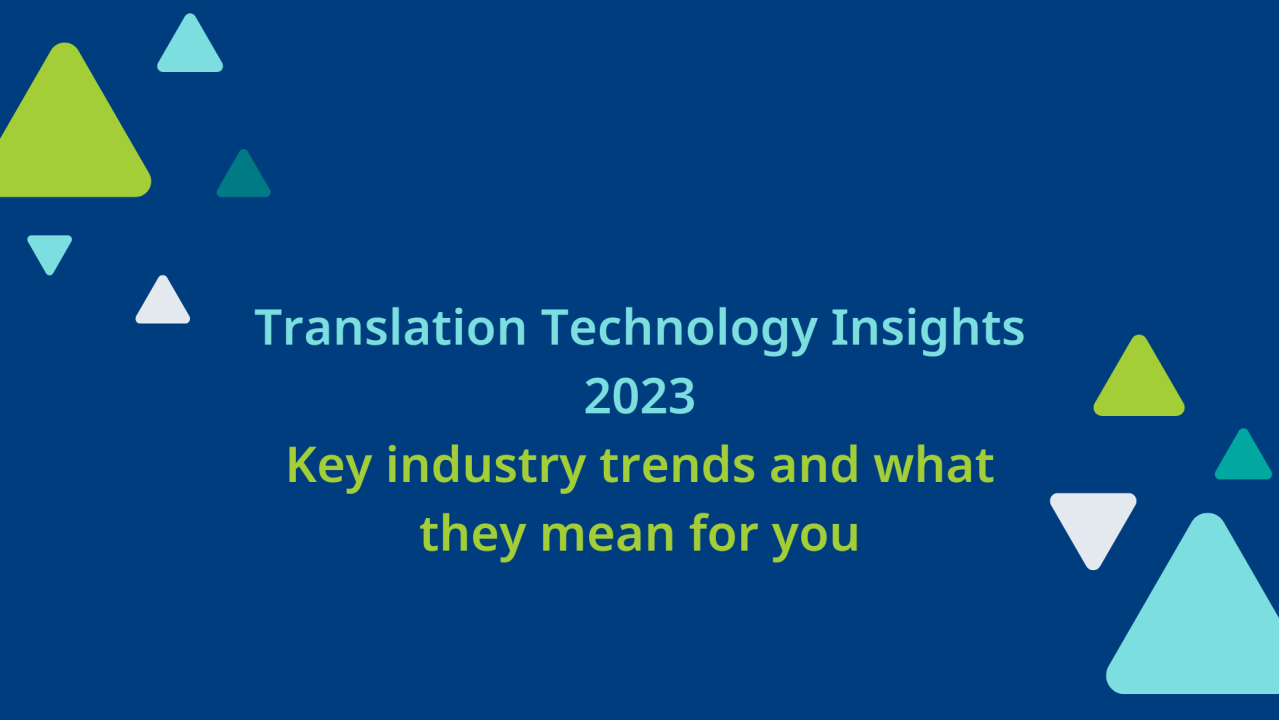 Translation Technology Insights 2023
Key industry trends and what they mean for you